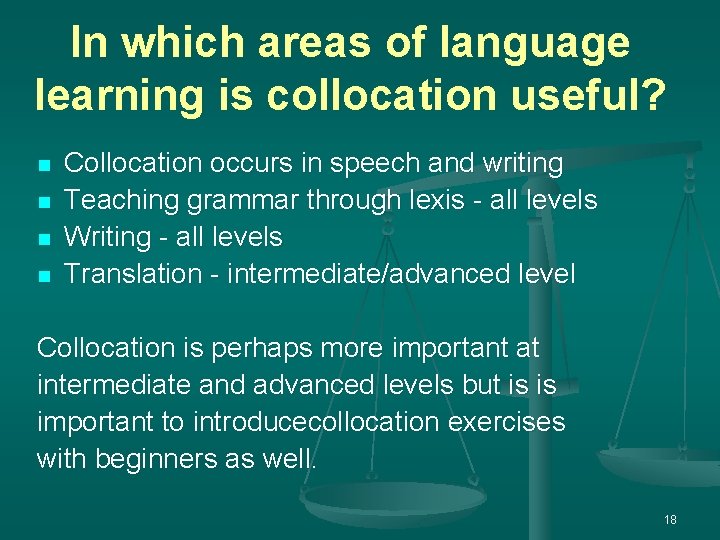 In which areas of language learning is collocation useful?

- Collocation occurs in speech and writing
- Teaching grammar through lexis - all levels
- Writing - all levels
- Translation - intermediate/advanced level

Collocation is perhaps more important at intermediate and advanced levels but is is important to introducecollocation exercises with beginners as well.

18